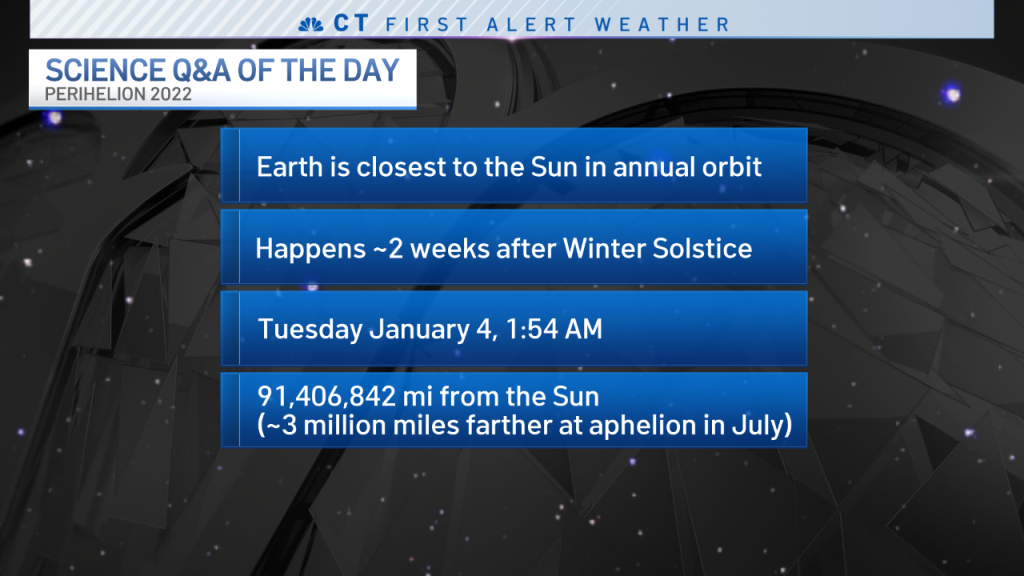 CT FIRST ALERT WEATHER

SCIENCE Q&A OF THE DAY
PERIHELION 2022

Earth is closest to the Sun in annual orbit

Happens ~2 weeks after Winter Solstice

Tuesday January 4, 1:54 AM

91,406,842 mi from the Sun
(~3 million miles farther at aphelion in July)